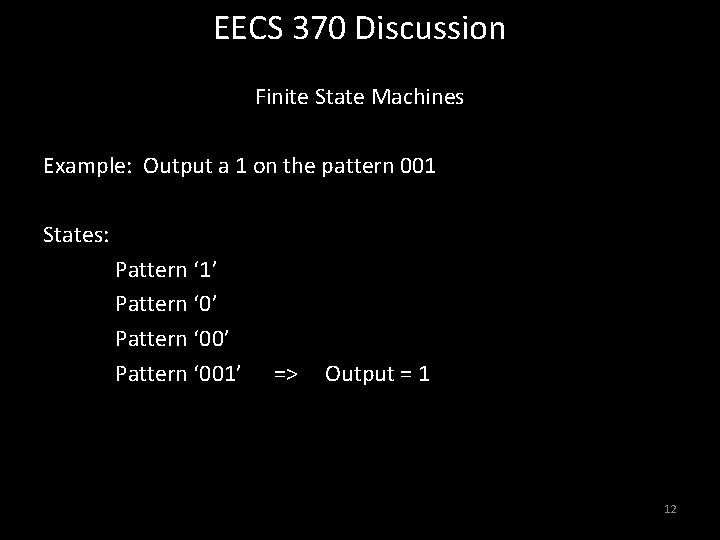 EECS 370 Discussion

Finite State Machines

Example: Output a 1 on the pattern 001

States:

Pattern ‘1’

Pattern ‘0’

Pattern ‘00’

Pattern ‘001’ => Output = 1

12